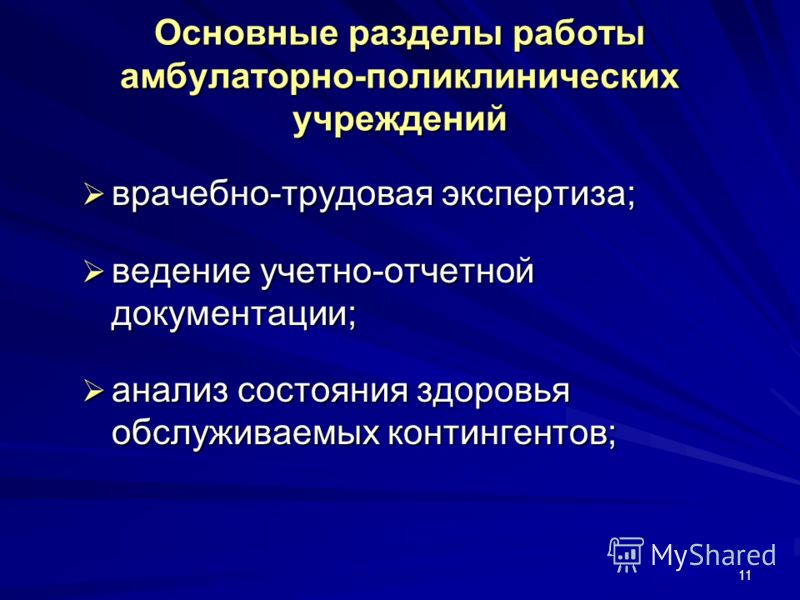 Основные разделы работы амбулаторно-поликлинических учреждений

➢ врачебно-трудовая экспертиза;

➢ ведение учетно-отчетной документации;

➢ анализ состояния здоровья обслуживаемых контингентов;

MyShared

11